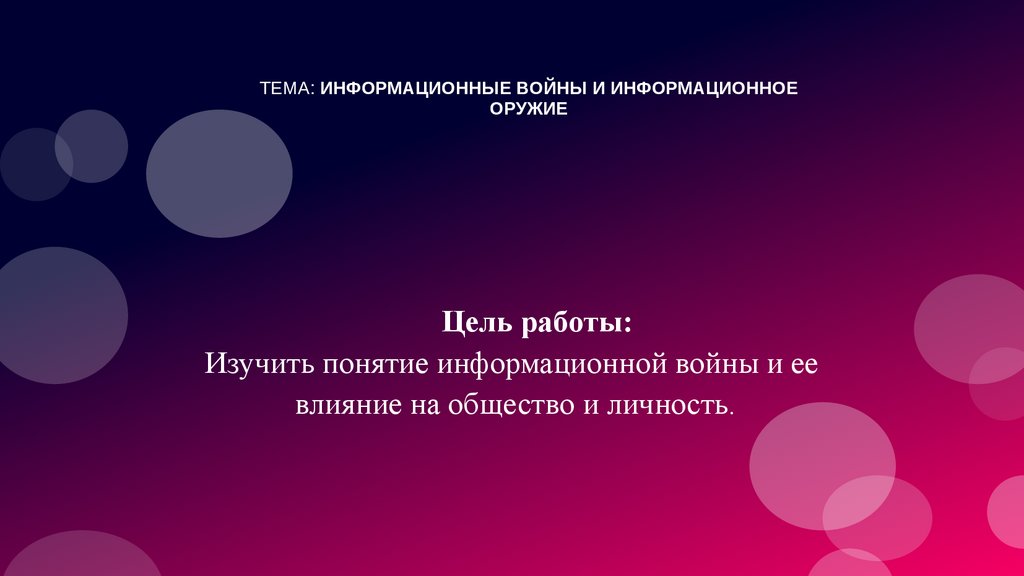 ТЕМА: ИНФОРМАЦИОННЫЕ ВОЙНЫ И ИНФОРМАЦИОННОЕ ОРУЖИЕ

Цель работы:
Изучить понятие информационной войны и ее влияние на общество и личность.